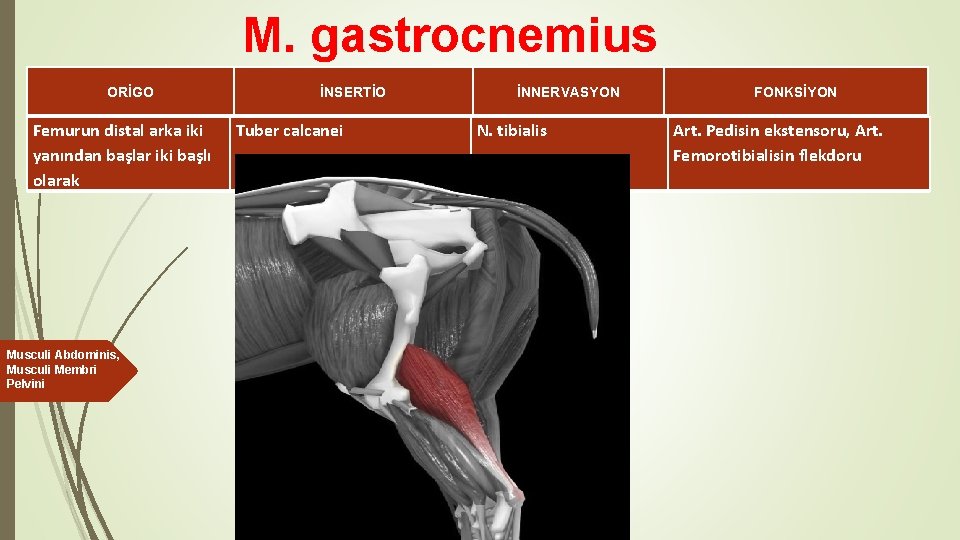 M. gastrocnemius

| ORİGO | İNSERTİO | İNNERVASYON | FONKSİYON |
|---|---|---|---|
| Femurun distal arka iki yanından başlar iki başlı olarak | Tuber calcanei | N. tibialis | Art. Pedisin ekstensoru, Art. Femorotibialisin flekdoru |

Musculi Abdominis, Musculi Membri Pelvini